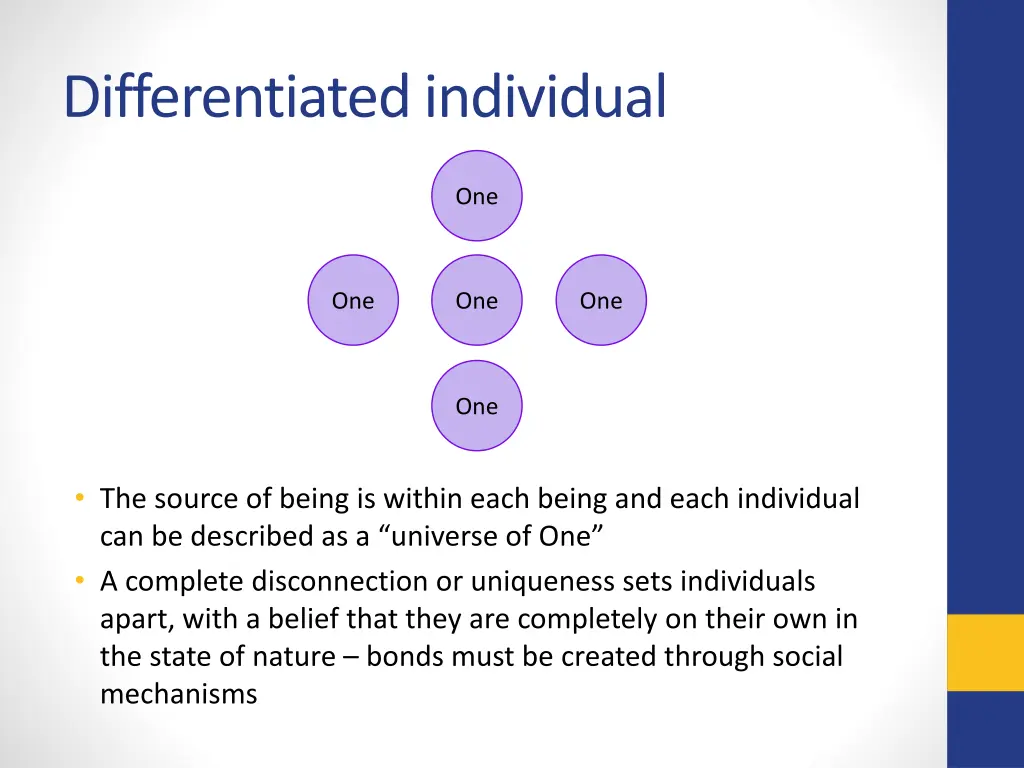 Differentiated individual

One

One

One

One

One

• The source of being is within each being and each individual can be described as a “universe of One”
• A complete disconnection or uniqueness sets individuals apart, with a belief that they are completely on their own in the state of nature – bonds must be created through social mechanisms